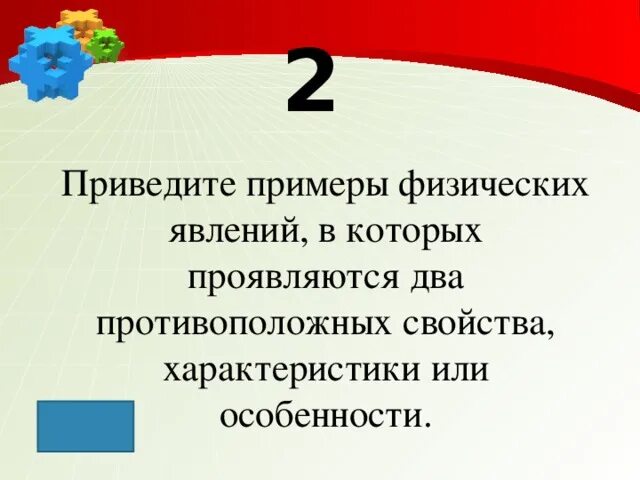 2

Приведите примеры физических явлений, в которых проявляются два противоположных свойства, характеристики или особенности.